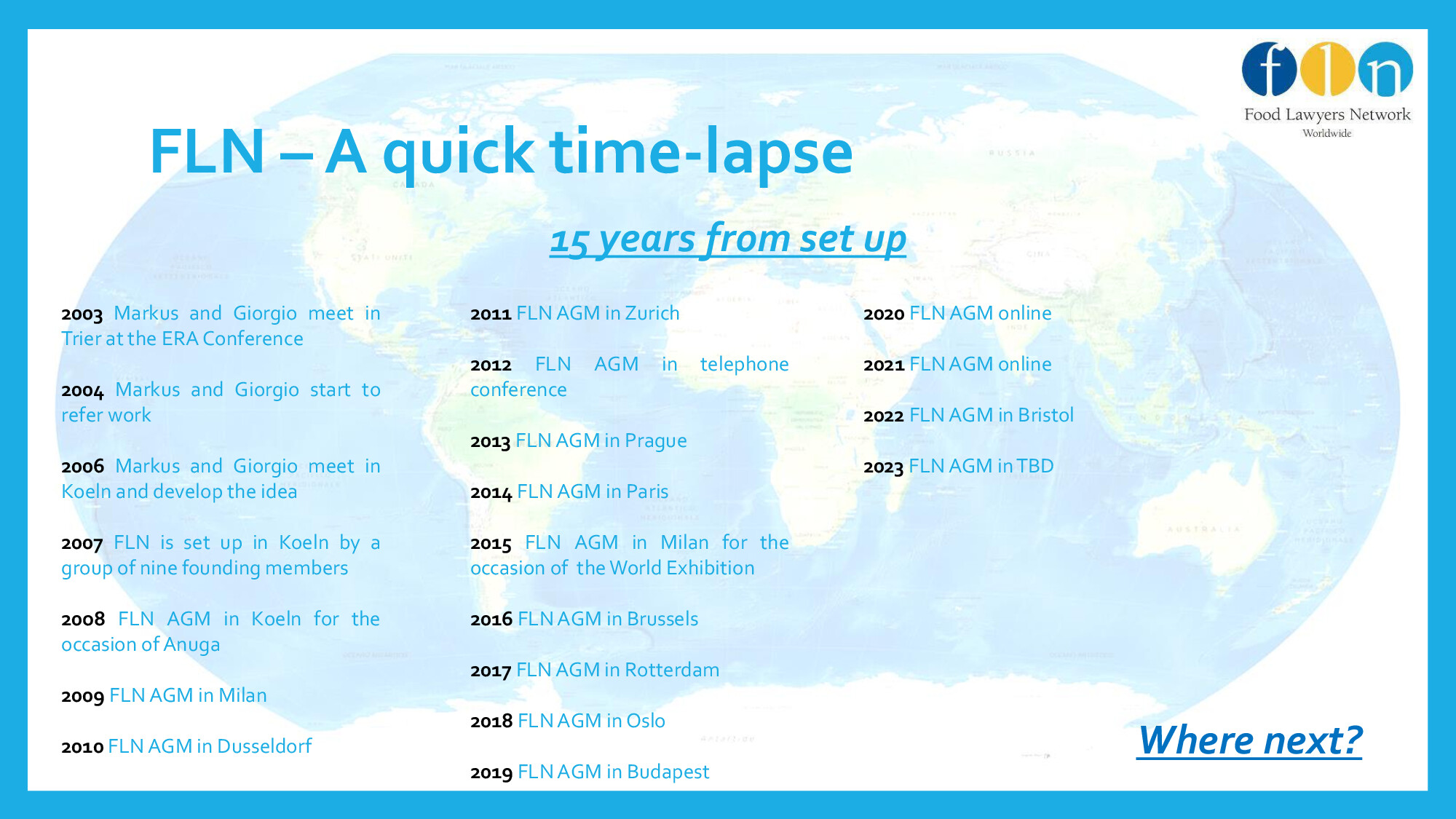 fln
Food Lawyers Network
Worldwide

FLN – A quick time-lapse

15 years from set up

2003 Markus and Giorgio meet in Trier at the ERA Conference

2004 Markus and Giorgio start to refer work

2006 Markus and Giorgio meet in Koeln and develop the idea

2007 FLN is set up in Koeln by a group of nine founding members

2008 FLN AGM in Koeln for the occasion of Anuga

2009 FLN AGM in Milan

2010 FLN AGM in Dusseldorf

2011 FLN AGM in Zurich

2012 FLN AGM in telephone conference

2013 FLN AGM in Prague

2014 FLN AGM in Paris

2015 FLN AGM in Milan for the occasion of the World Exhibition

2016 FLN AGM in Brussels

2017 FLN AGM in Rotterdam

2018 FLN AGM in Oslo

2019 FLN AGM in Budapest

2020 FLN AGM online

2021 FLN AGM online

2022 FLN AGM in Bristol

2023 FLN AGM in TBD

Where next?